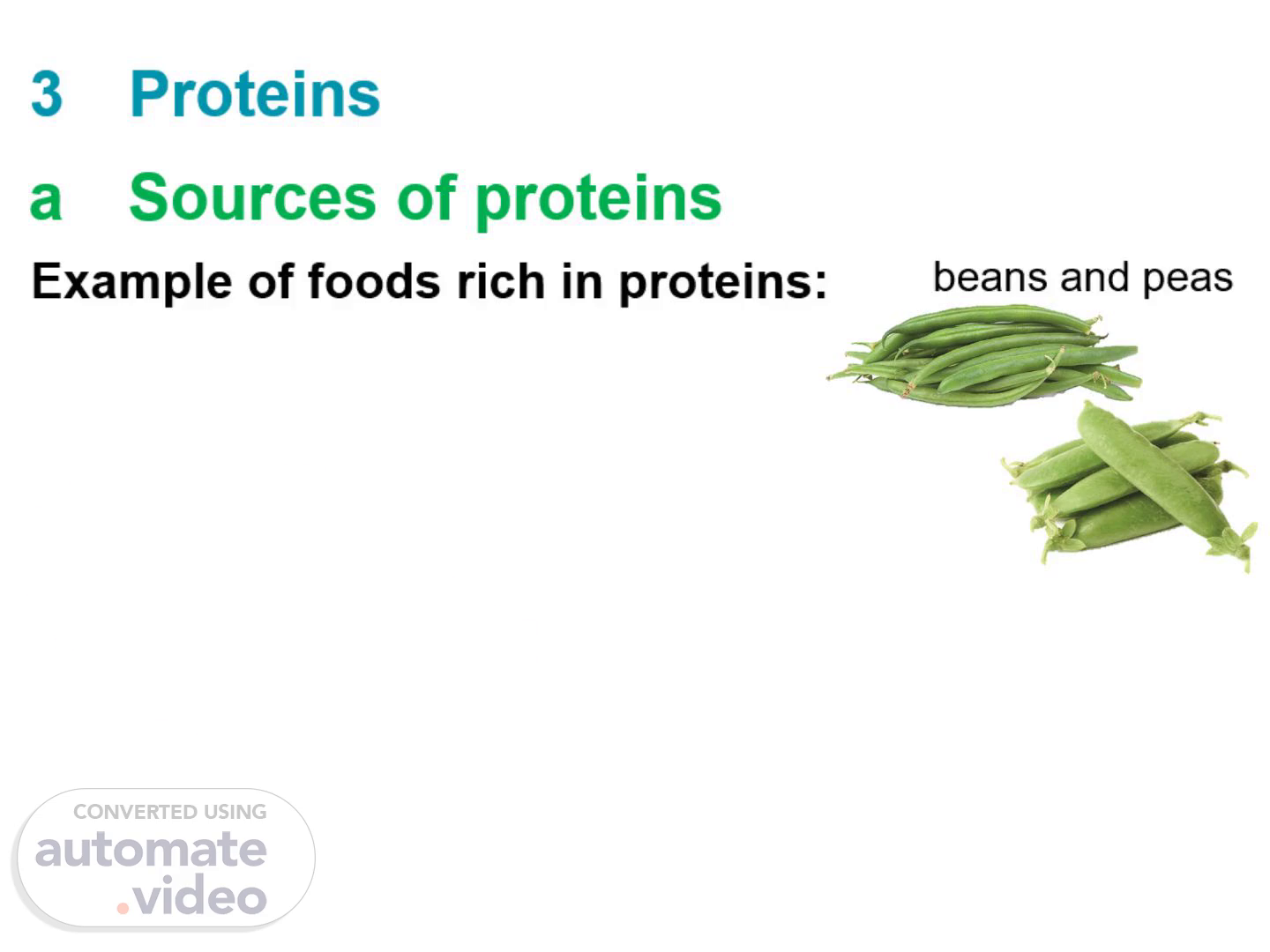 3 Proteins

a Sources of proteins

Example of foods rich in proteins:

beans and peas

CONVERTED USING
automate
.video